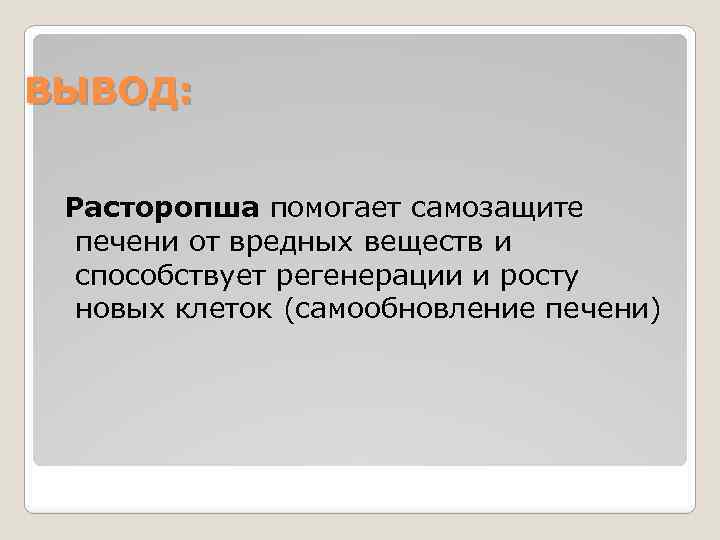 ВЫВОД:

Расторопша помогает самозащите печени от вредных веществ и способствует регенерации и росту новых клеток (самообновление печени)